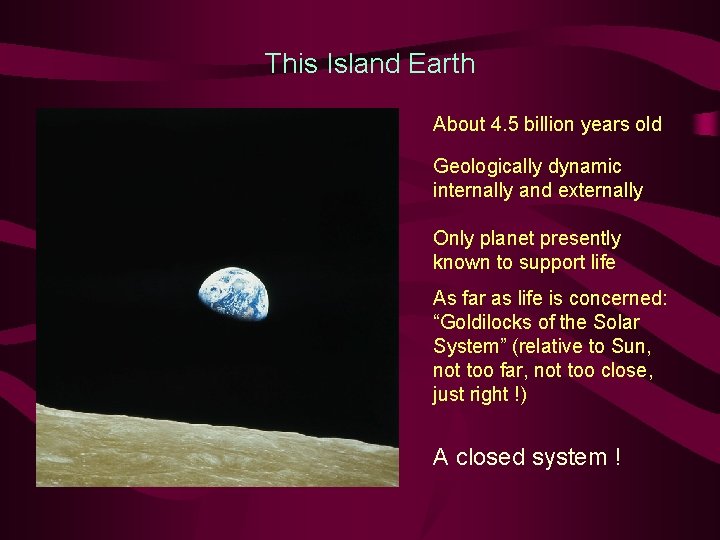 This Island Earth

About 4.5 billion years old

Geologically dynamic internally and externally

Only planet presently known to support life

As far as life is concerned: “Goldilocks of the Solar System” (relative to Sun, not too far, not too close, just right !)

A closed system !